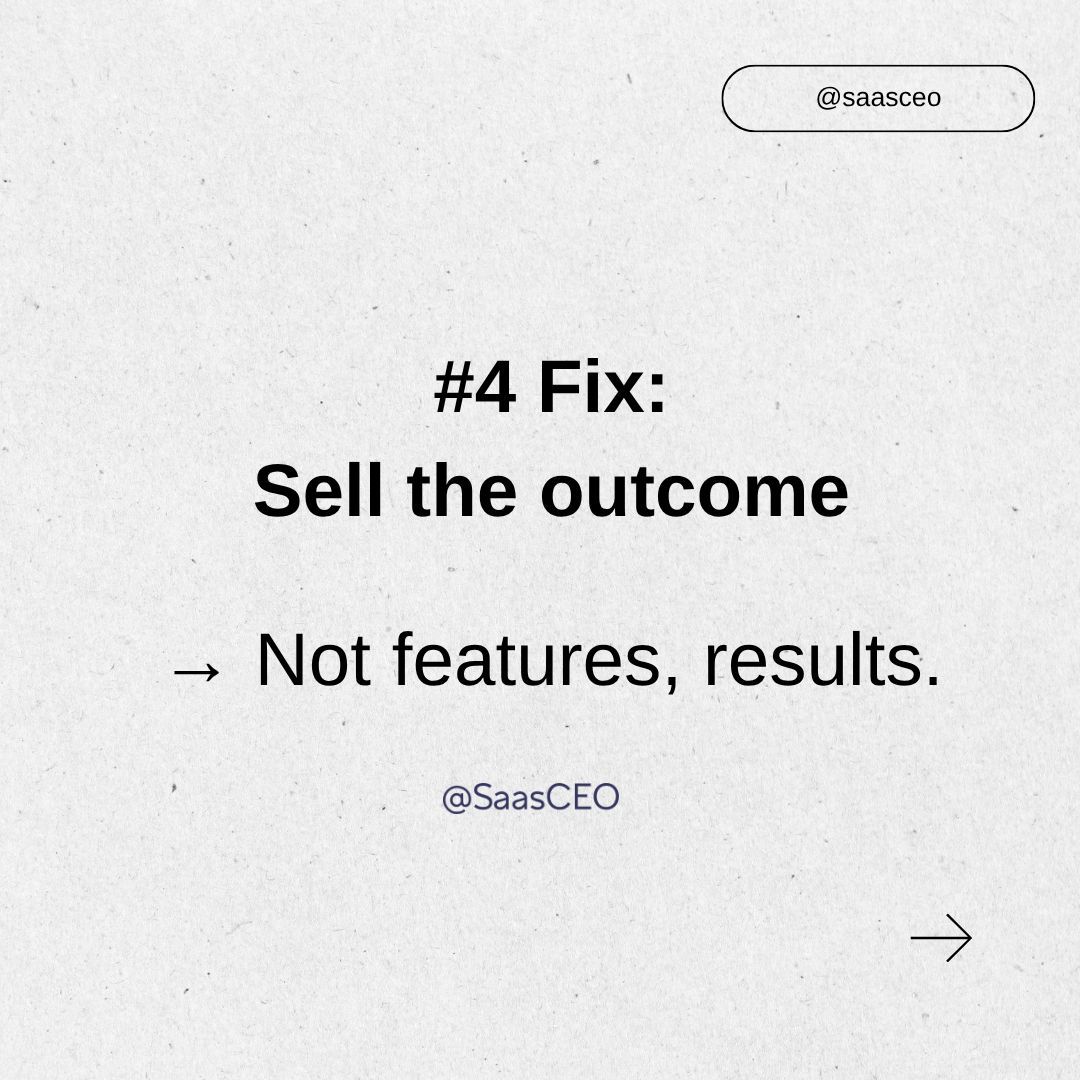 @saasceo

#4 Fix:
Sell the outcome

→ Not features, results.

@SaasCEO

→